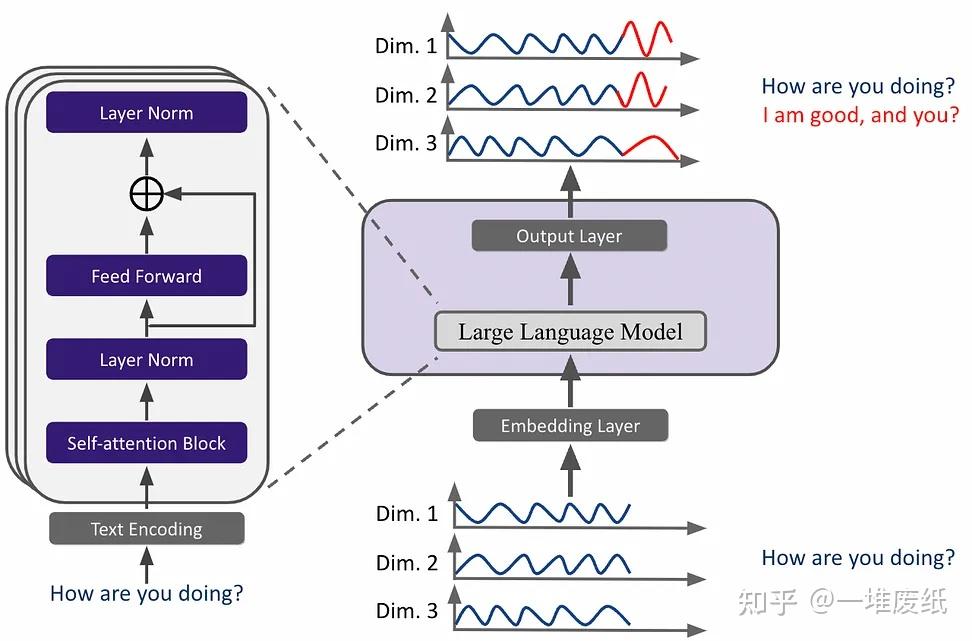 Layer Norm

$\oplus$

Feed Forward

Layer Norm

Self-attention Block

Text Encoding

How are you doing?

Dim. 1

Dim. 2

Dim. 3

How are you doing?
I am good, and you?

Output Layer

Large Language Model

Embedding Layer

Dim. 1

Dim. 2

Dim. 3

How are you doing?

知乎 @一堆废纸